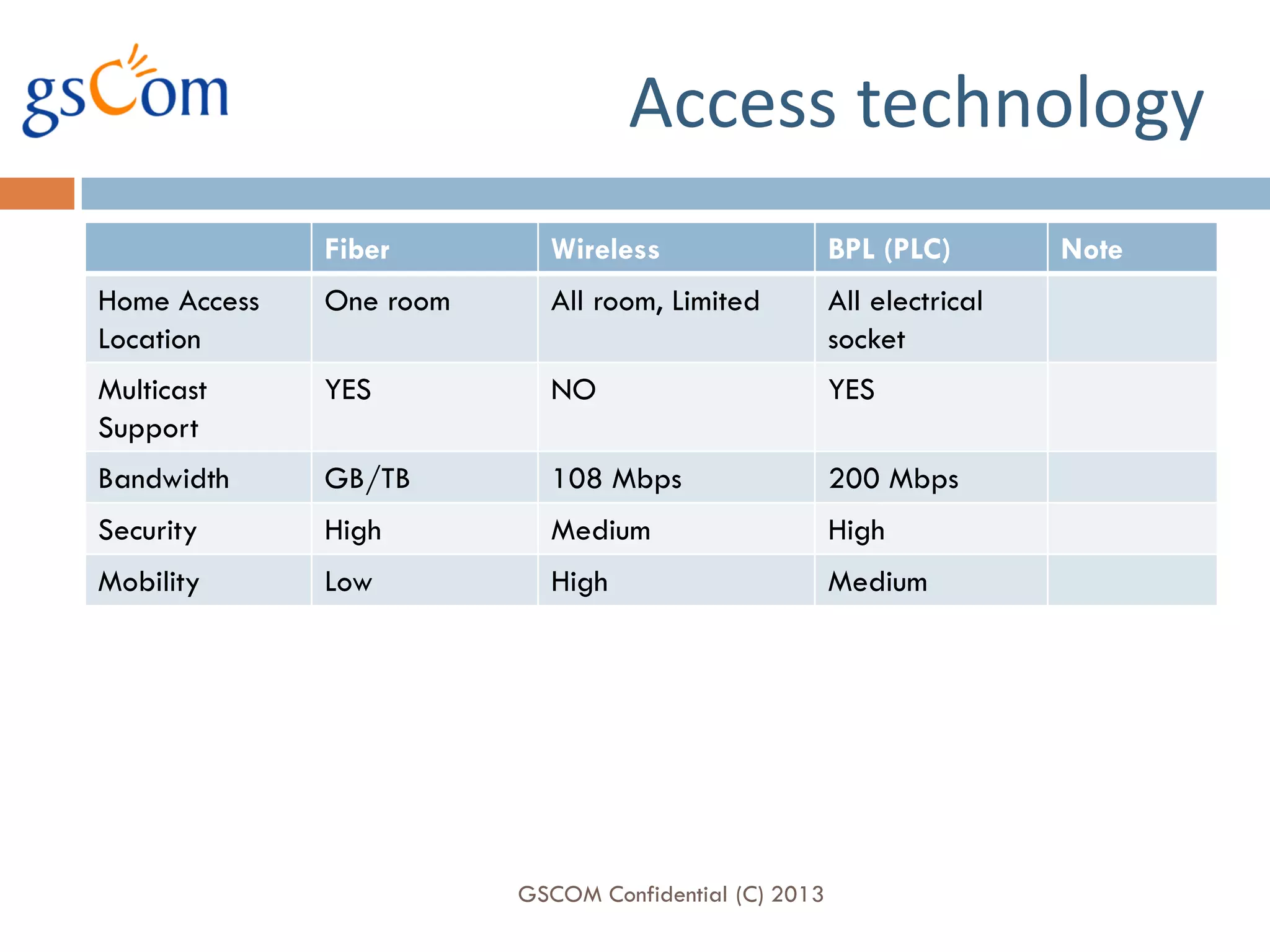 gsCom

Access technology

| | Fiber | Wireless | BPL (PLC) | Note |
|---|---|---|---|---|
| Home Access Location | One room | All room, Limited | All electrical socket | |
| Multicast Support | YES | NO | YES | |
| Bandwidth | GB/TB | 108 Mbps | 200 Mbps | |
| Security | High | Medium | High | |
| Mobility | Low | High | Medium | |

GSCOM Confidential (C) 2013